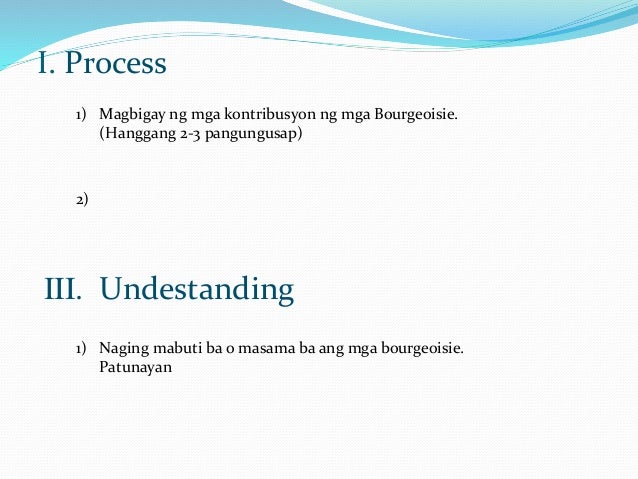 I. Process

1) Magbigay ng mga kontribusyon ng mga Bourgeoisie. (Hanggang 2-3 pangungusap)

2)

III. Undestanding

1) Naging mabuti ba o masama ba ang mga bourgeoisie. Patunayan